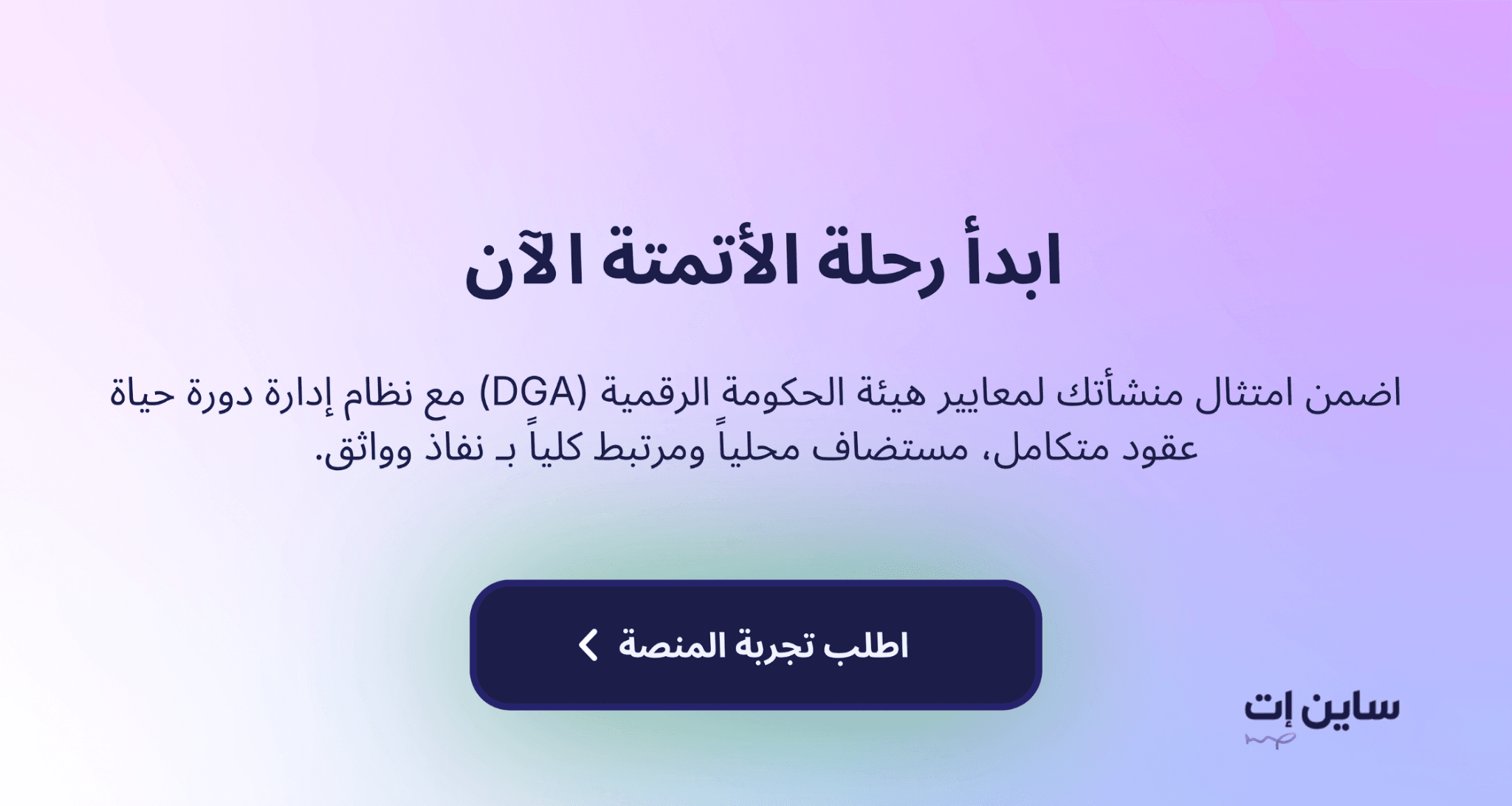 ابدأ رحلة الأتمتة الآن

اضمن امتثال منشأتك لمعايير هيئة الحكومة الرقمية (DGA) مع نظام إدارة دورة حياة عقود متكامل، مستضاف محلياً ومرتبط كلياً بـ نفاذ وواثق.

اطلب تجربة المنصة

ساين إت